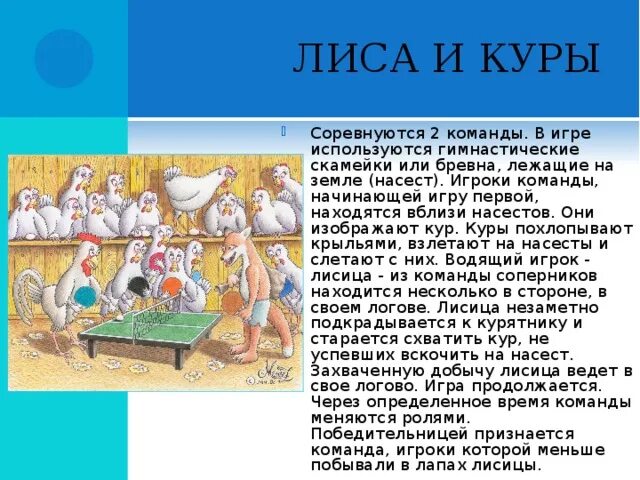 ЛИСА И КУРЫ

Соревнуются 2 команды. В игре используются гимнастические скамейки или бревна, лежащие на земле (насест). Игроки команды, начинающей игру первой, находятся вблизи насестов. Они изображают кур. Куры похлопывают крыльями, взлетают на насесты и слетают с них. Водящий игрок - лисица - из команды соперников находится несколько в стороне, в своем логове. Лисица незаметно подкрадывается к курятнику и старается схватить кур, не успевших вскочить на насест. Захваченную добычу лисица ведет в свое логово. Игра продолжается. Через определенное время команды меняются ролями. Победительницей признается команда, игроки которой меньше побывали в лапах лисицы.